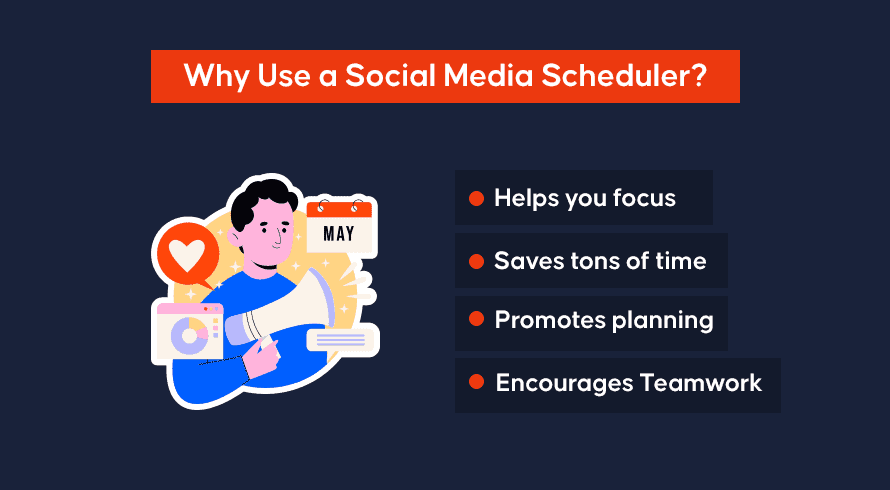 Why Use a Social Media Scheduler?

MAY

Helps you focus

Saves tons of time

Promotes planning

Encourages Teamwork